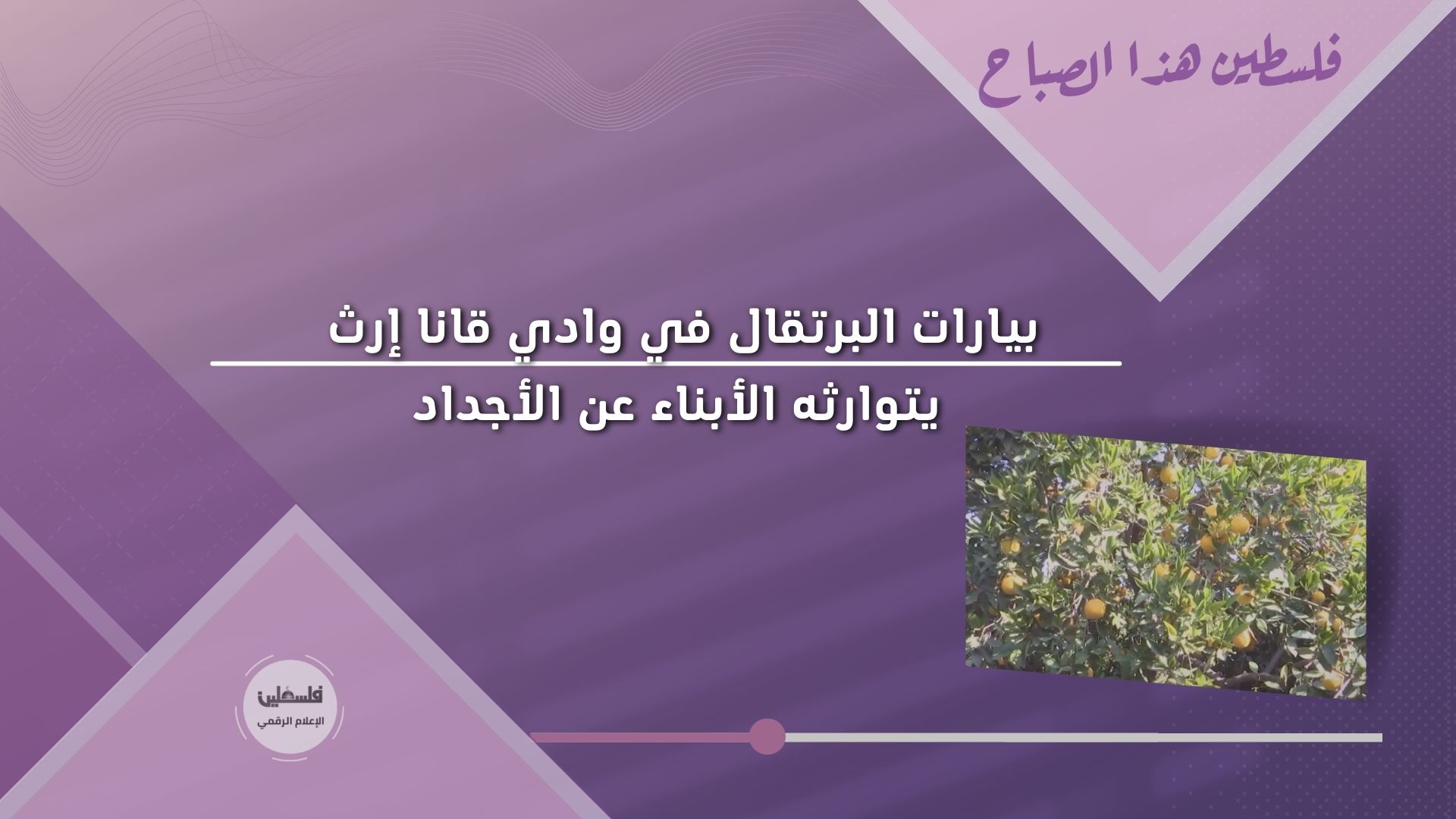 فلسطين هذا الصباح

بيارات البرتقال في وادي قانا إرث
يتوارثه الأبناء عن الأجداد

فلسطين
الإعلام الرقمي